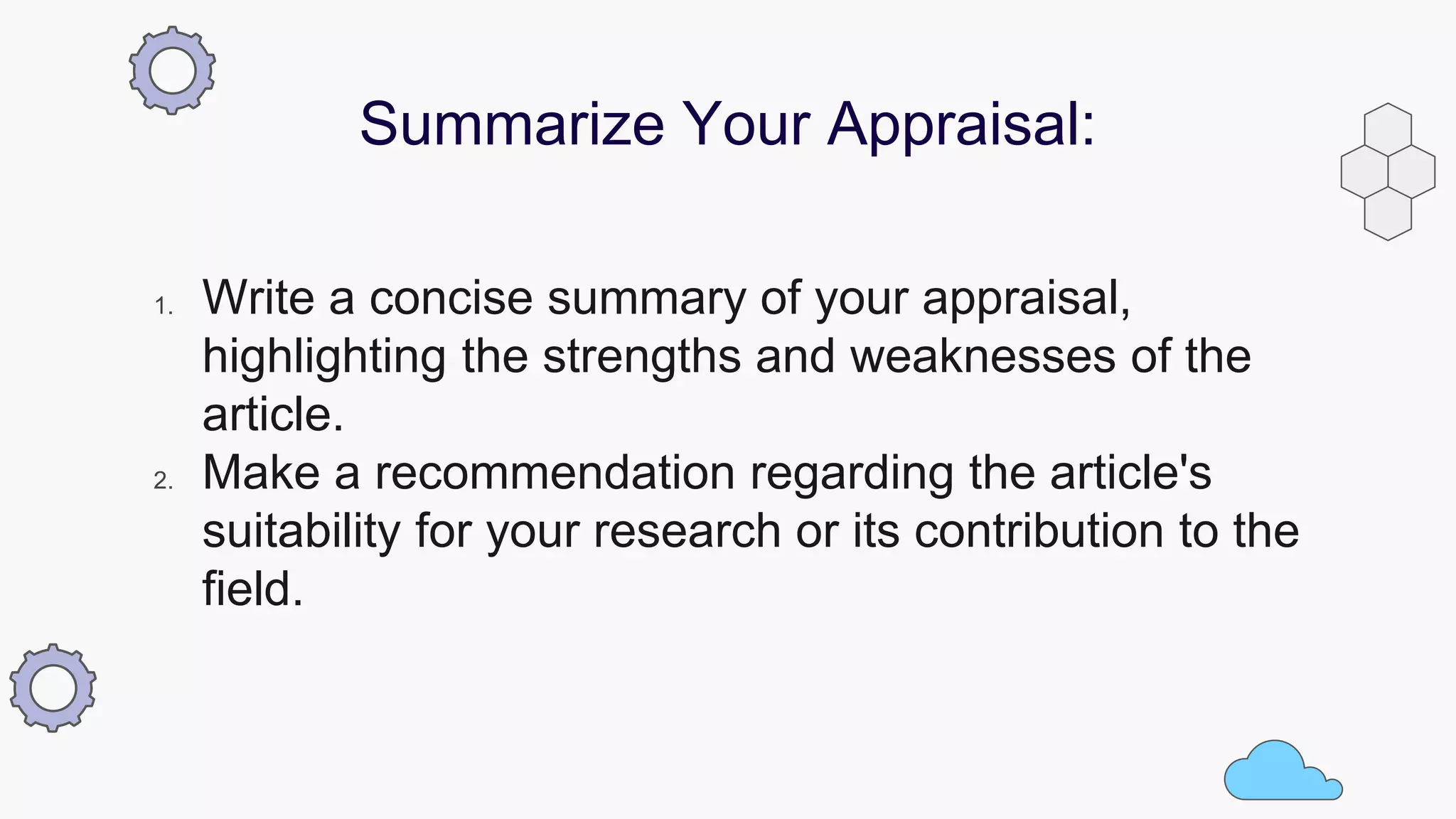 Summarize Your Appraisal:

1. Write a concise summary of your appraisal, highlighting the strengths and weaknesses of the article.
2. Make a recommendation regarding the article's suitability for your research or its contribution to the field.